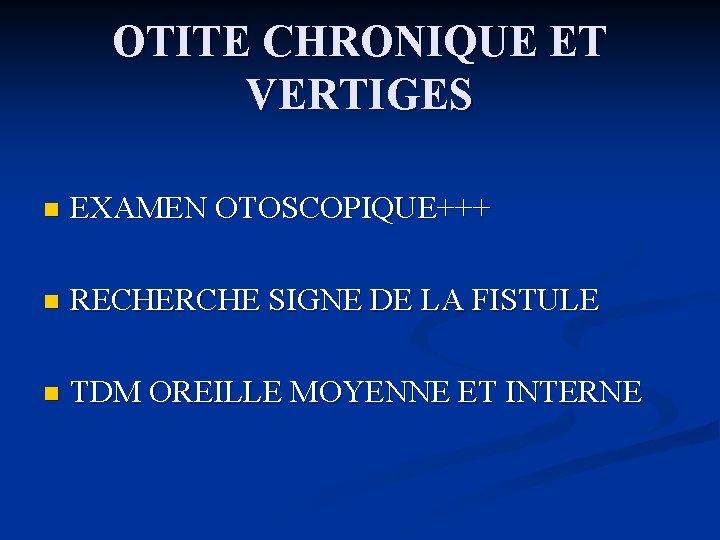 OTITE CHRONIQUE ET VERTIGES

• EXAMEN OTOSCOPIQUE+++

• RECHERCHE SIGNE DE LA FISTULE

• TDM OREILLE MOYENNE ET INTERNE